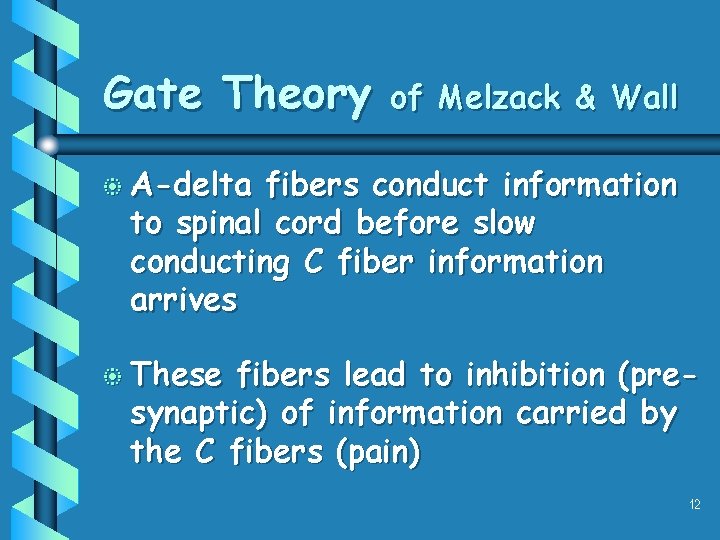 Gate Theory of Melzack & Wall

A-delta fibers conduct information to spinal cord before slow conducting C fiber information arrives

These fibers lead to inhibition (pre-synaptic) of information carried by the C fibers (pain)

12